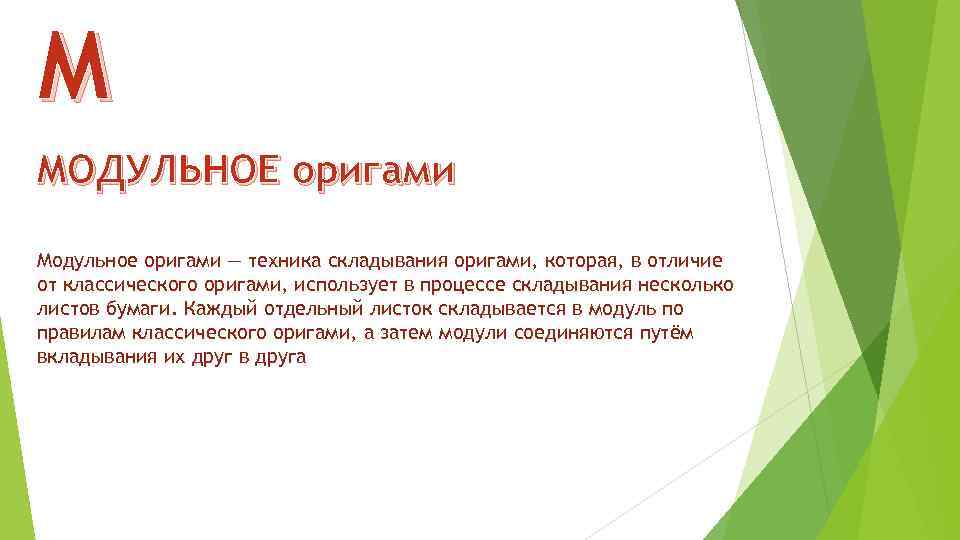 М

МОДУЛЬНОЕ оригами

Модульное оригами — техника складывания оригами, которая, в отличие от классического оригами, использует в процессе складывания несколько листов бумаги. Каждый отдельный листок складывается в модуль по правилам классического оригами, а затем модули соединяются путём вкладывания их друг в друга